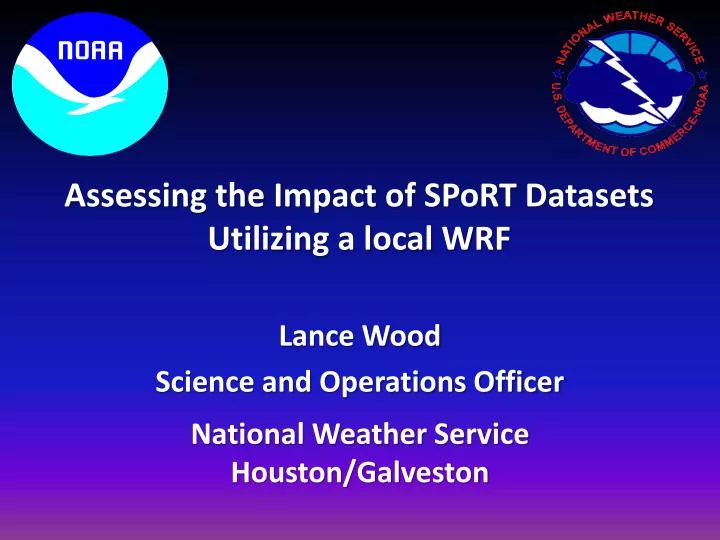 NOAA

NATIONAL WEATHER SERVICE
U.S. DEPARTMENT OF COMMERCE-NOAA

Assessing the Impact of SPoRT Datasets Utilizing a local WRF

Lance Wood

Science and Operations Officer

National Weather Service
Houston/Galveston